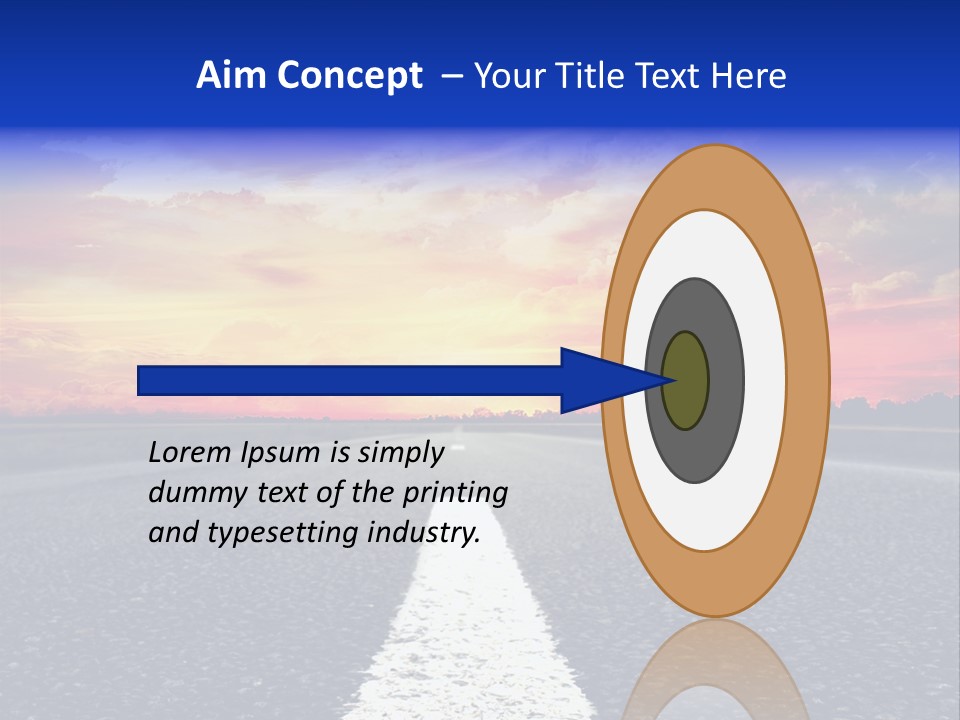 Aim Concept – Your Title Text Here

Lorem Ipsum is simply dummy text of the printing and typesetting industry.